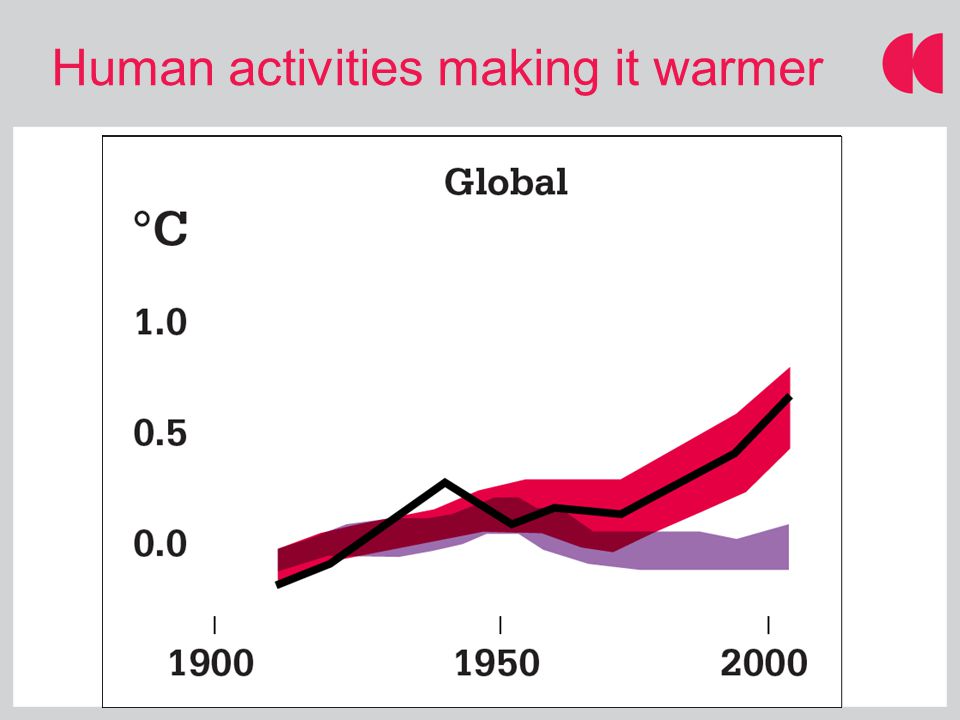 Human activities making it warmer

Global

°C

1.0

0.5

0.0

1900

1950

2000